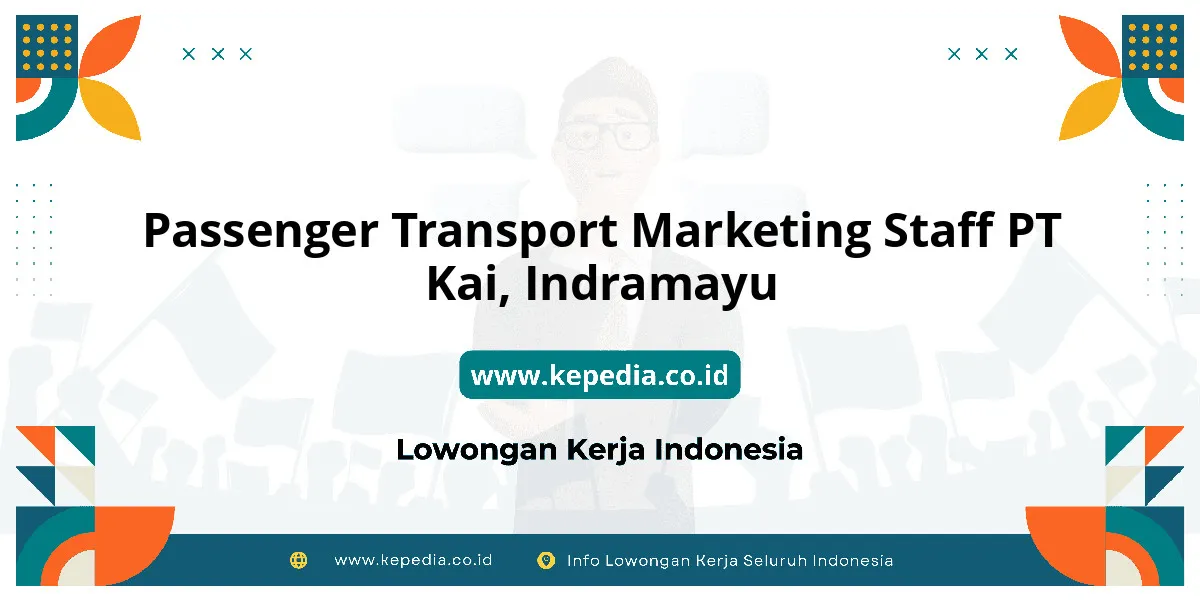 Passenger Transport Marketing Staff PT Kai, Indramayu

www.kepedia.co.id

Lowongan Kerja Indonesia

www.kepedia.co.id

Info Lowongan Kerja Seluruh Indonesia